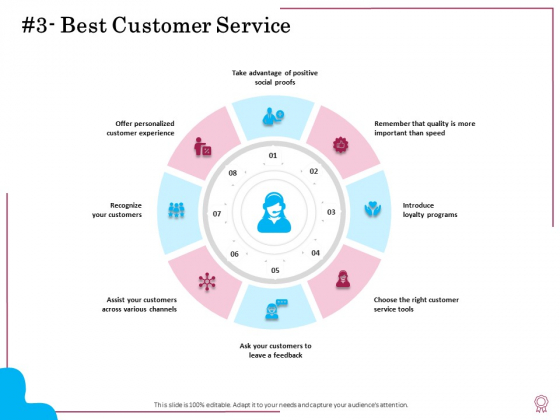 #3- Best Customer Service

Take advantage of positive social proofs

Remember that quality is more important than speed

Introduce loyalty programs

Choose the right customer service tools

Ask your customers to leave a feedback

Assist your customers across various channels

Recognize your customers

Offer personalized customer experience

01

02

03

04

05

06

07

08

This slide is 100% editable. Adapt it to your needs and capture your audience's attention.